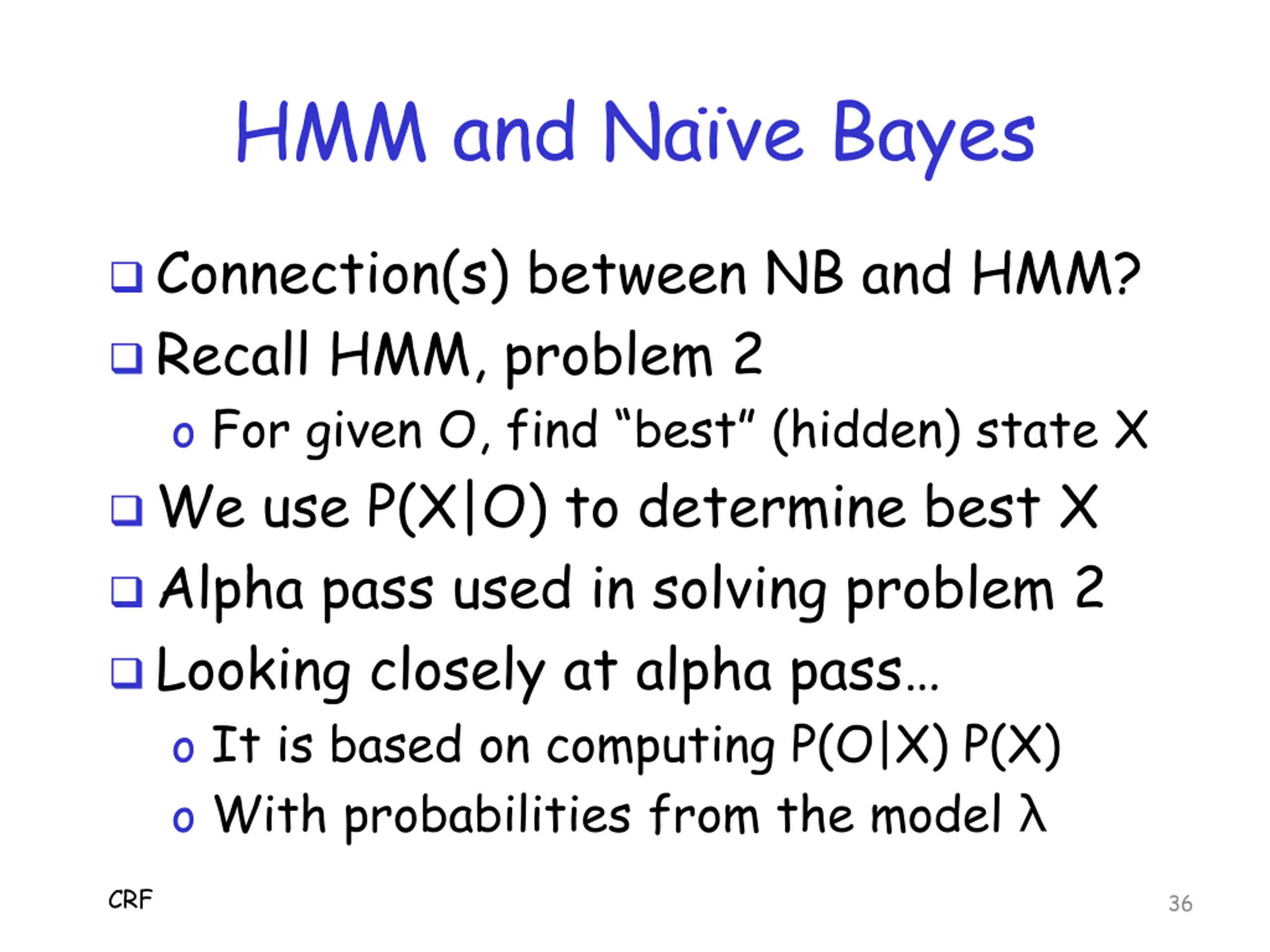 HMM and Naïve Bayes

❑ Connection(s) between NB and HMM?
❑ Recall HMM, problem 2
o For given O, find “best” (hidden) state X
❑ We use P(X|O) to determine best X
❑ Alpha pass used in solving problem 2
❑ Looking closely at alpha pass…
o It is based on computing P(O|X) P(X)
o With probabilities from the model λ

CRF

36